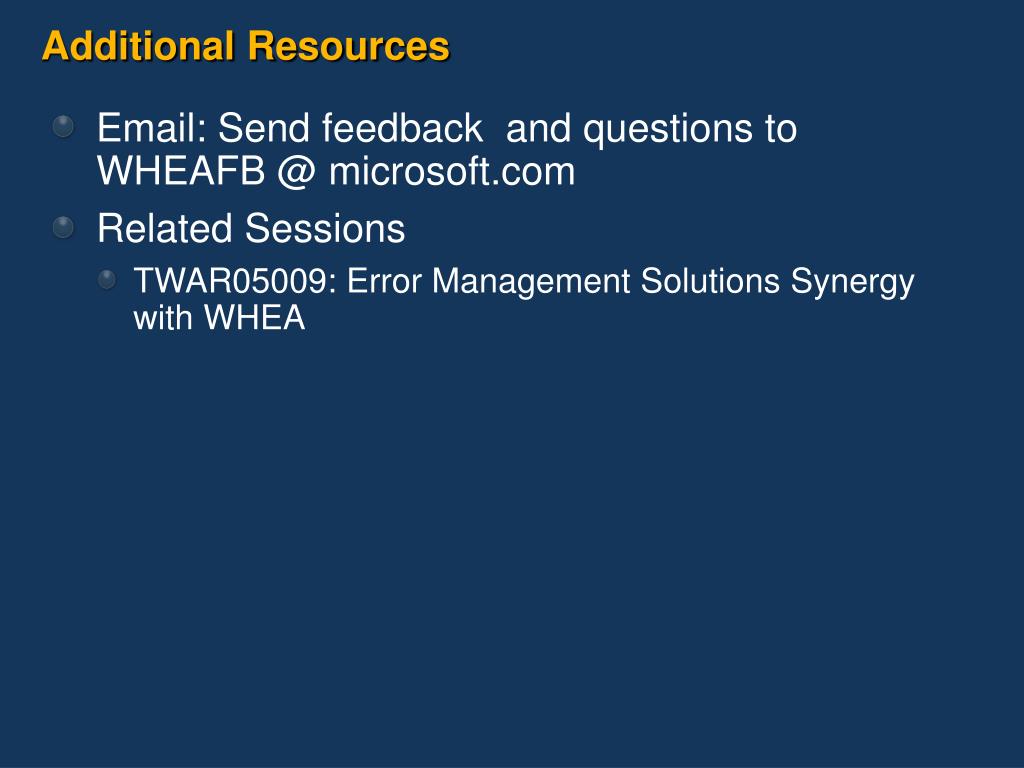 Additional Resources

Email: Send feedback  and questions to WHEAFB @ microsoft.com

Related Sessions

TWAR05009: Error Management Solutions Synergy with WHEA